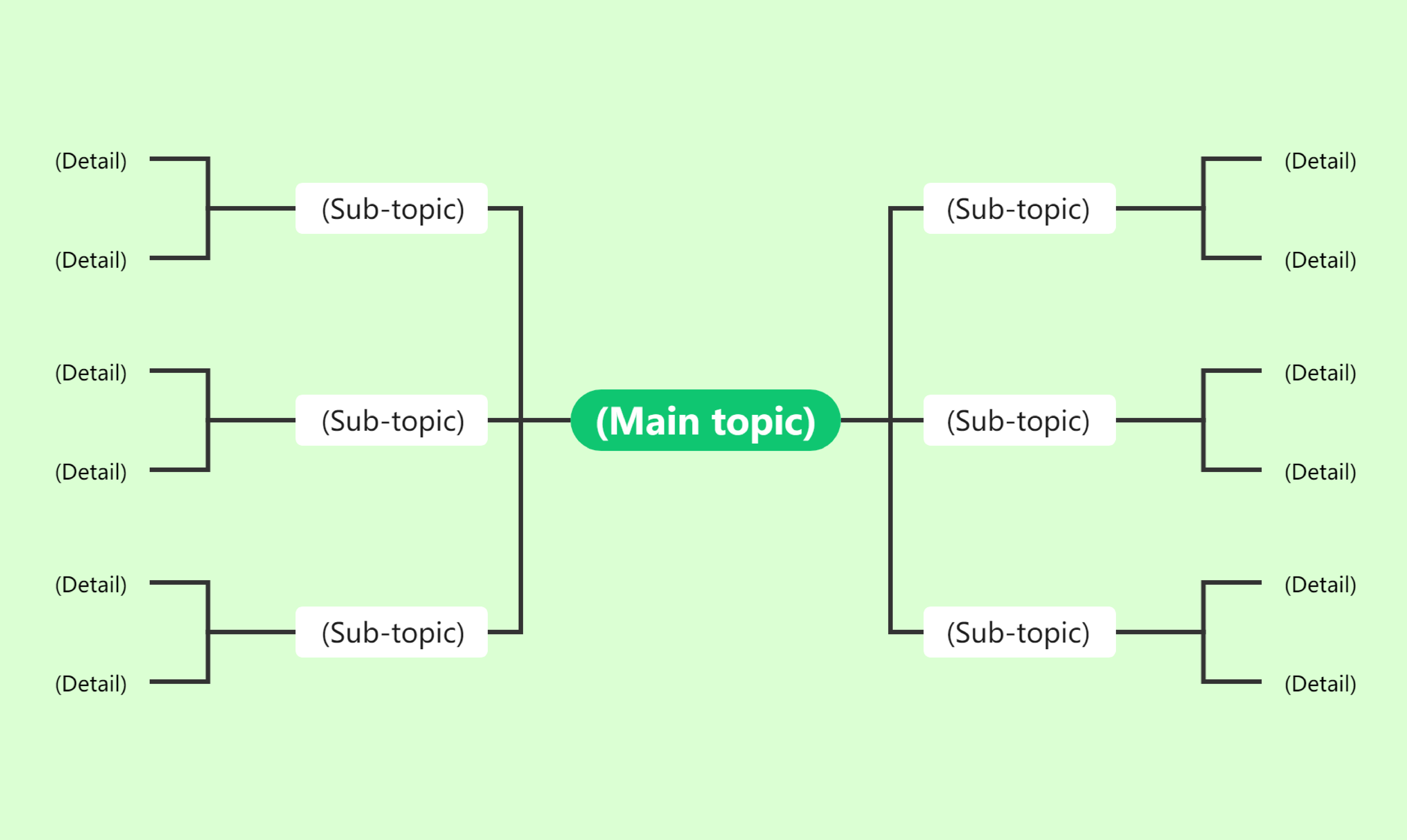 (Detail)

(Detail)

(Sub-topic)

(Detail)

(Detail)

(Sub-topic)

(Detail)

(Detail)

(Sub-topic)

(Main topic)

(Sub-topic)

(Detail)

(Detail)

(Sub-topic)

(Detail)

(Detail)

(Sub-topic)

(Detail)

(Detail)